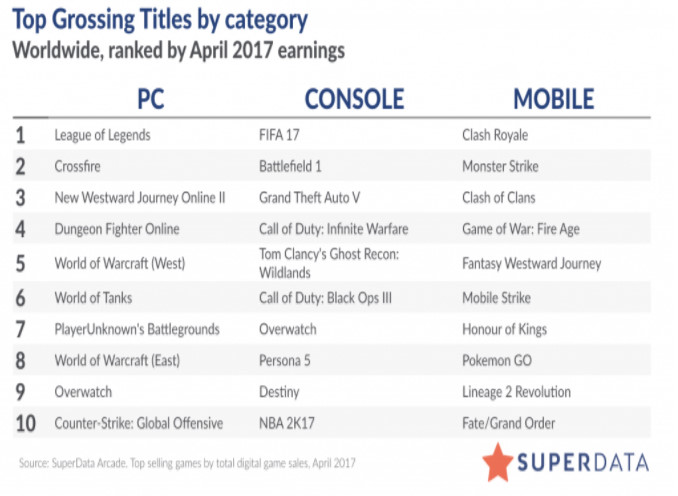 Top Grossing Titles by category
Worldwide, ranked by April 2017 earnings

| | PC | CONSOLE | MOBILE |
|---|---|---|---|
| 1 | League of Legends | FIFA 17 | Clash Royale |
| 2 | Crossfire | Battlefield 1 | Monster Strike |
| 3 | New Westward Journey Online II | Grand Theft Auto V | Clash of Clans |
| 4 | Dungeon Fighter Online | Call of Duty: Infinite Warfare | Game of War: Fire Age |
| 5 | World of Warcraft (West) | Tom Clancy's Ghost Recon: Wildlands | Fantasy Westward Journey |
| 6 | World of Tanks | Call of Duty: Black Ops III | Mobile Strike |
| 7 | PlayerUnknown's Battlegrounds | Overwatch | Honour of Kings |
| 8 | World of Warcraft (East) | Persona 5 | Pokemon GO |
| 9 | Overwatch | Destiny | Lineage 2 Revolution |
| 10 | Counter-Strike: Global Offensive | NBA 2K17 | Fate/Grand Order |

Source: SuperData Arcade. Top selling games by total digital game sales, April 2017

SUPERDATA